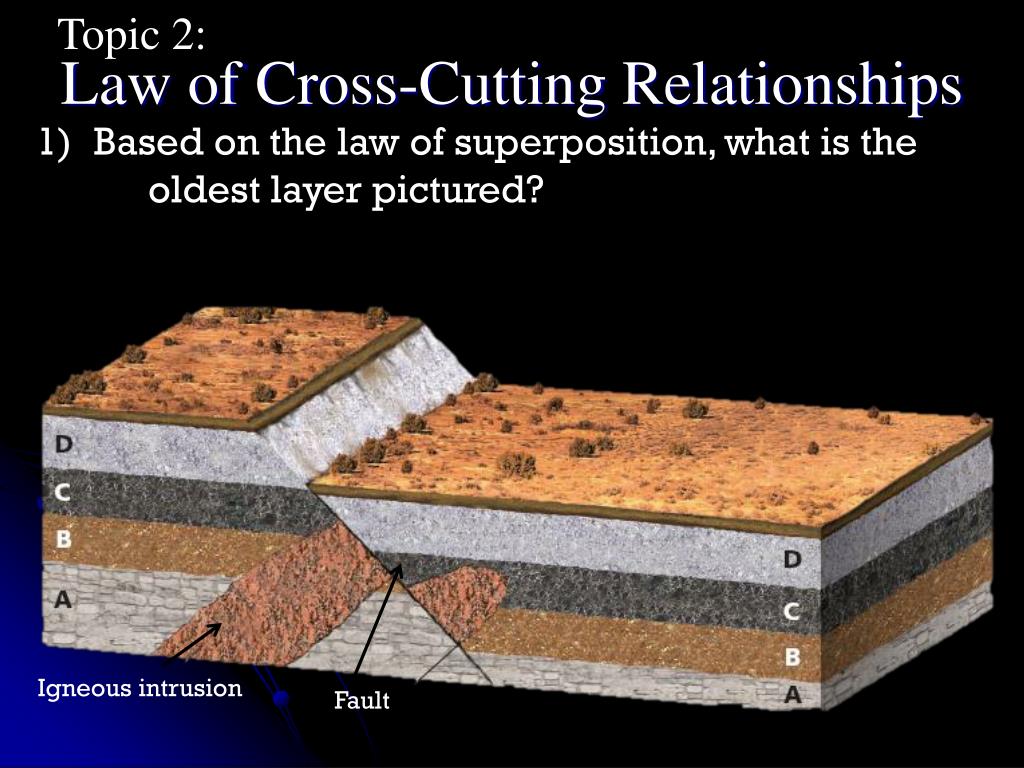 Topic 2:
Law of Cross-Cutting Relationships

1) Based on the law of superposition, what is the oldest layer pictured?

D
C
B
A

D
C
B
A

Igneous intrusion

Fault